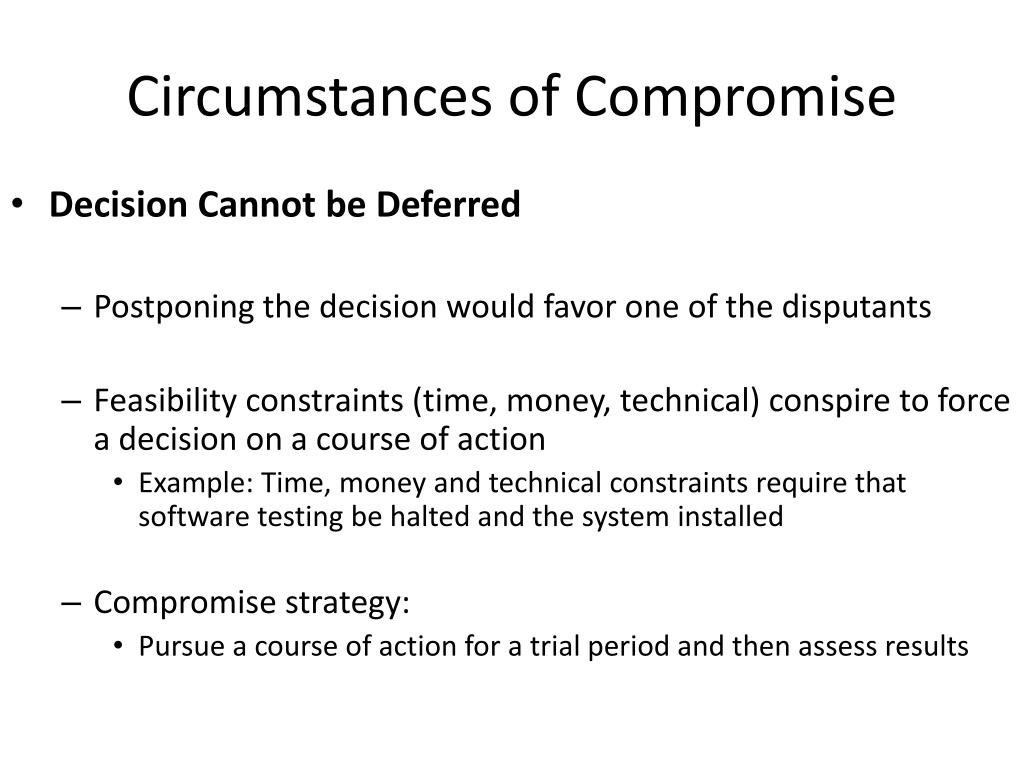 Circumstances of Compromise

• Decision Cannot be Deferred

– Postponing the decision would favor one of the disputants

– Feasibility constraints (time, money, technical) conspire to force a decision on a course of action

• Example: Time, money and technical constraints require that software testing be halted and the system installed

– Compromise strategy:

• Pursue a course of action for a trial period and then assess results